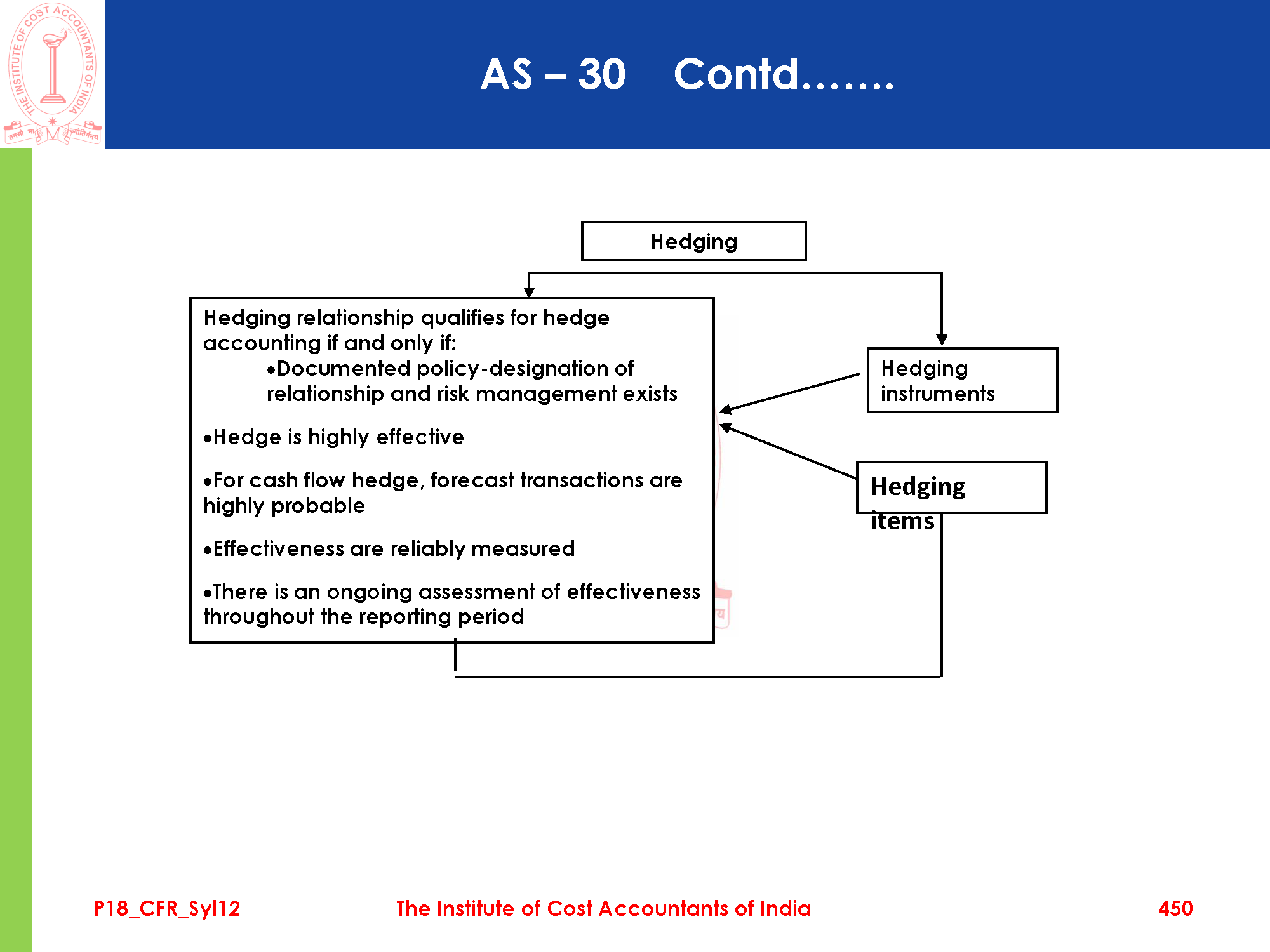 THE INSTITUTE OF COST ACCOUNTANTS OF INDIA
तमसो मा ज्योतिर्गमय

AS – 30 Contd…….

Hedging

Hedging relationship qualifies for hedge accounting if and only if:
•Documented policy-designation of relationship and risk management exists

•Hedge is highly effective

•For cash flow hedge, forecast transactions are highly probable

•Effectiveness are reliably measured

•There is an ongoing assessment of effectiveness throughout the reporting period

Hedging instruments

Hedging items

P18_CFR_Syl12 The Institute of Cost Accountants of India 450